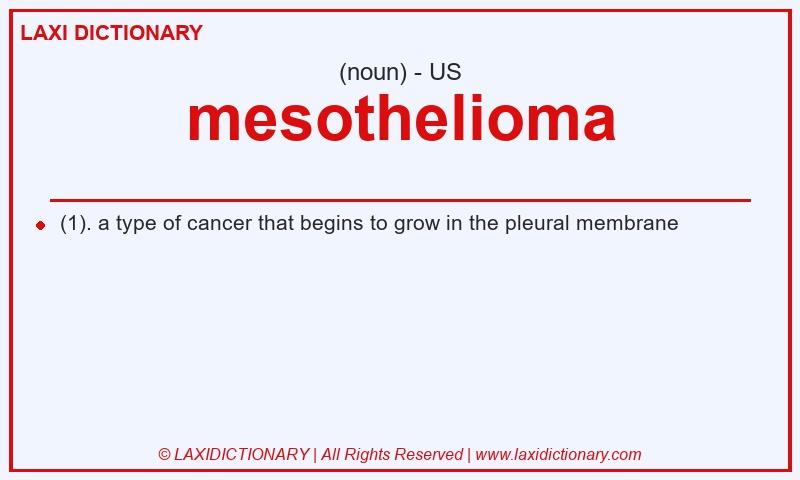 LAXI DICTIONARY

(noun) - US

mesothelioma

(1). a type of cancer that begins to grow in the pleural membrane

© LAXIDICTIONARY | All Rights Reserved | www.laxidictionary.com